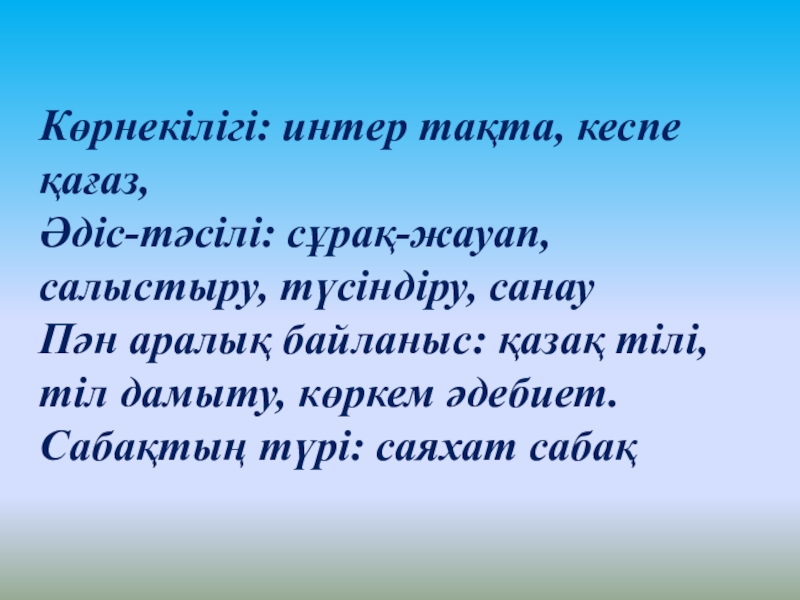 Көрнекілігі: интер тақта, кеспе қағаз,
Әдіс-тәсілі: сұрақ-жауап, салыстыру, түсіндіру, санау
Пән аралық байланыс: қазақ тілі, тіл дамыту, көркем әдебиет.
Сабақтың түрі: саяхат сабақ